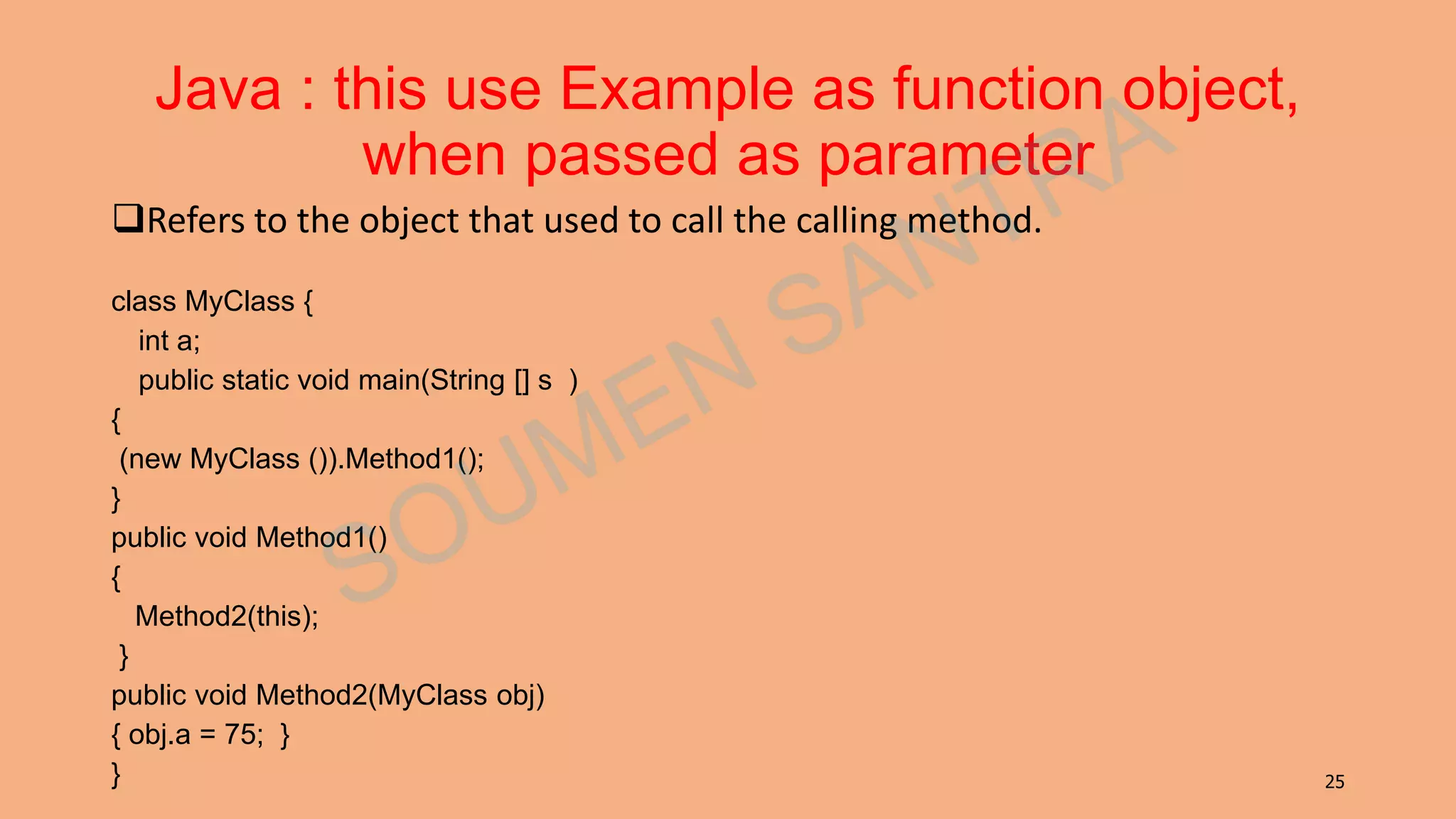 Java : this use Example as function object, when passed as parameter

❑Refers to the object that used to call the calling method.

class MyClass {
int a;
public static void main(String [] s )
{
(new MyClass ()).Method1();
}
public void Method1()
{
Method2(this);
}
public void Method2(MyClass obj)
{ obj.a = 75; }
}

SOUMEN SANTRA

25